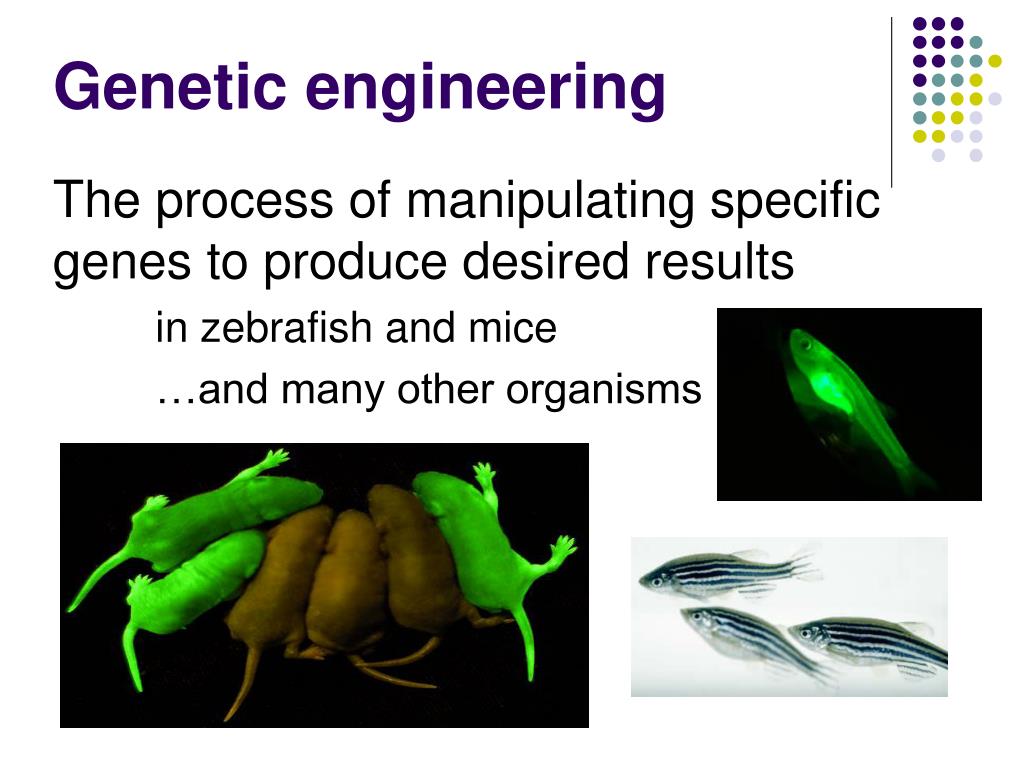 Genetic engineering

The process of manipulating specific genes to produce desired results

in zebrafish and mice

…and many other organisms